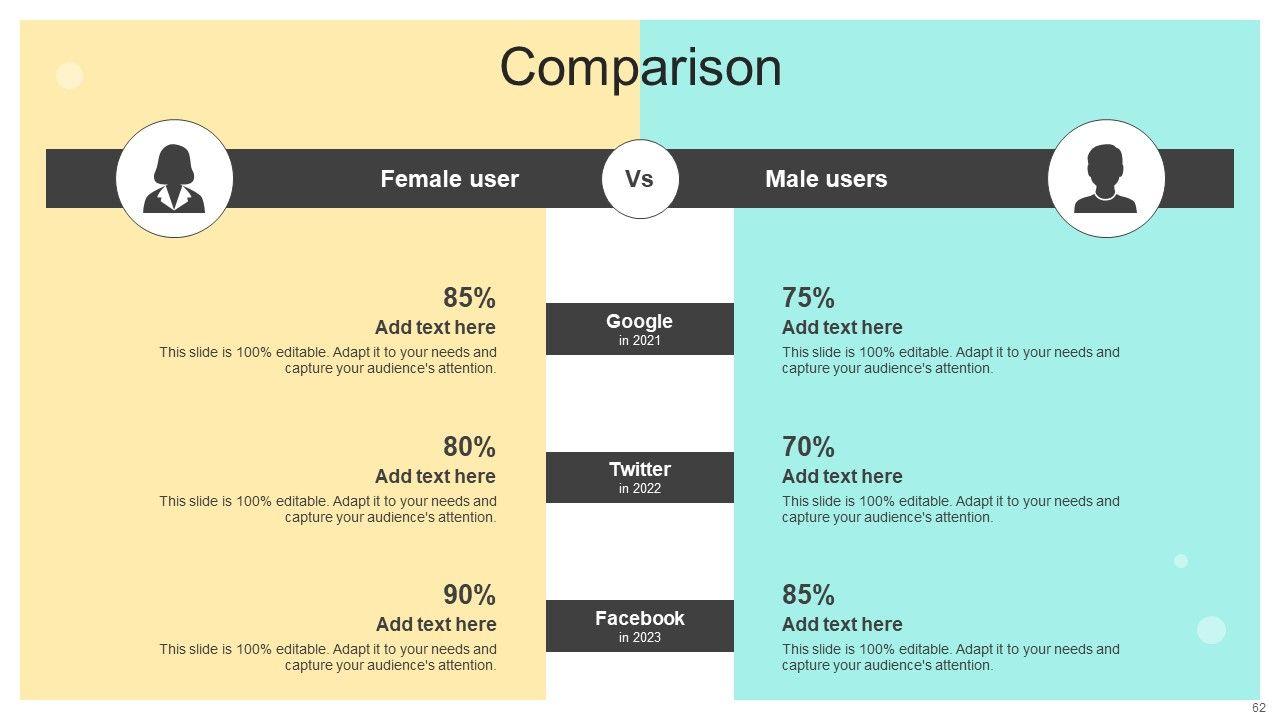 Comparison

Female user

Vs

Male users

85%
Add text here
This slide is 100% editable. Adapt it to your needs and capture your audience's attention.

Google
in 2021

75%
Add text here
This slide is 100% editable. Adapt it to your needs and capture your audience's attention.

80%
Add text here
This slide is 100% editable. Adapt it to your needs and capture your audience's attention.

Twitter
in 2022

70%
Add text here
This slide is 100% editable. Adapt it to your needs and capture your audience's attention.

90%
Add text here
This slide is 100% editable. Adapt it to your needs and capture your audience's attention.

Facebook
in 2023

85%
Add text here
This slide is 100% editable. Adapt it to your needs and capture your audience's attention.

62